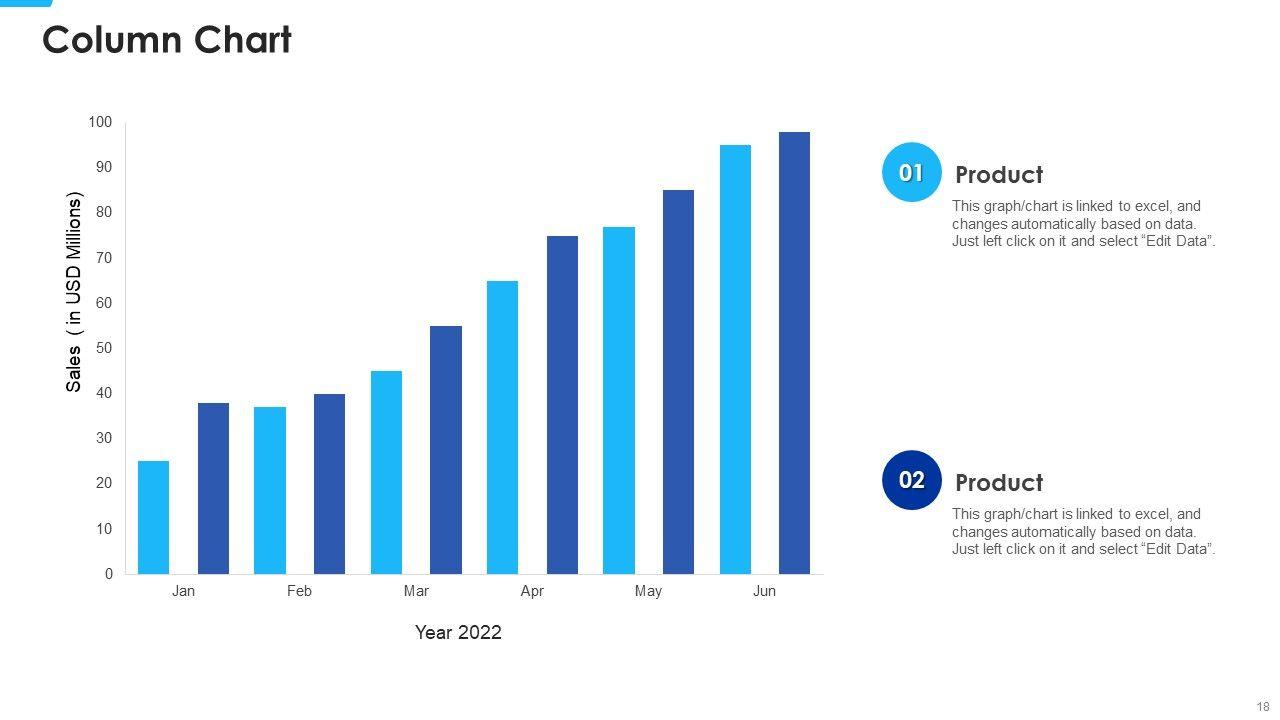 Column Chart

Sales ( in USD Millions)

100
90
80
70
60
50
40
30
20
10
0

Jan Feb Mar Apr May Jun

Year 2022

01 Product
This graph/chart is linked to excel, and changes automatically based on data. Just left click on it and select “Edit Data”.

02 Product
This graph/chart is linked to excel, and changes automatically based on data. Just left click on it and select “Edit Data”.

18